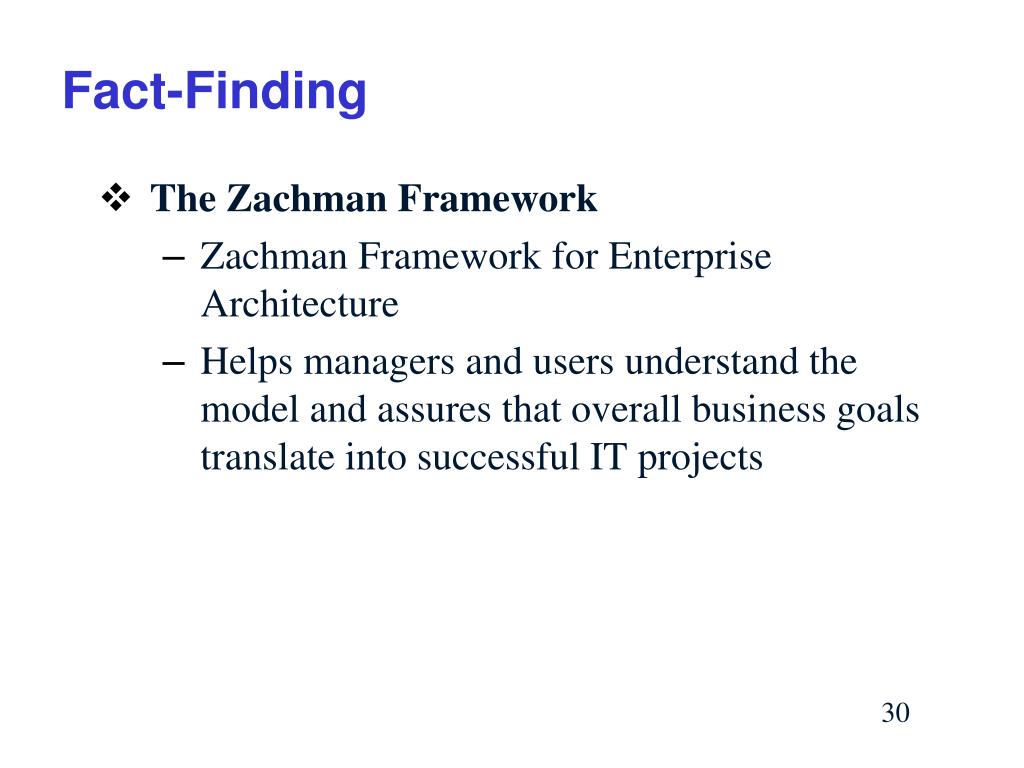 Fact-Finding

❖ The Zachman Framework

– Zachman Framework for Enterprise Architecture

– Helps managers and users understand the model and assures that overall business goals translate into successful IT projects

30